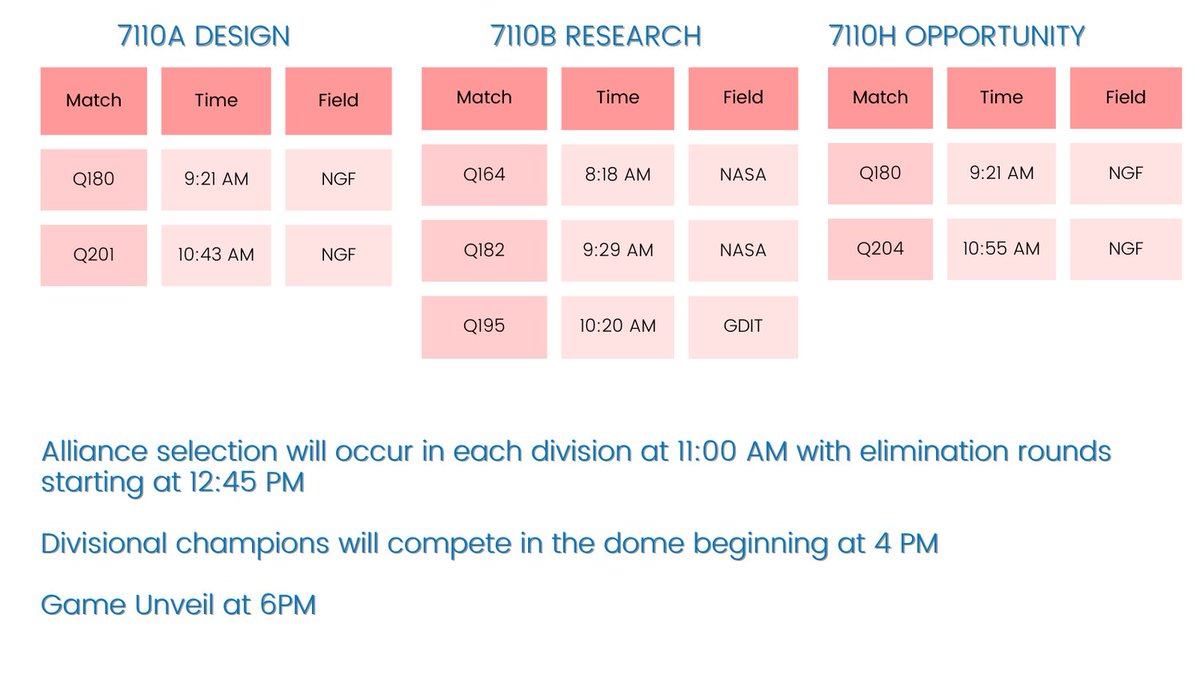 7110A DESIGN

| Match | Time | Field |
|---|---|---|
| Q180 | 9:21 AM | NGF |
| Q201 | 10:43 AM | NGF |

7110B RESEARCH

| Match | Time | Field |
|---|---|---|
| Q164 | 8:18 AM | NASA |
| Q182 | 9:29 AM | NASA |
| Q195 | 10:20 AM | GDIT |

7110H OPPORTUNITY

| Match | Time | Field |
|---|---|---|
| Q180 | 9:21 AM | NGF |
| Q204 | 10:55 AM | NGF |

Alliance selection will occur in each division at 11:00 AM with elimination rounds starting at 12:45 PM

Divisional champions will compete in the dome beginning at 4 PM

Game Unveil at 6PM